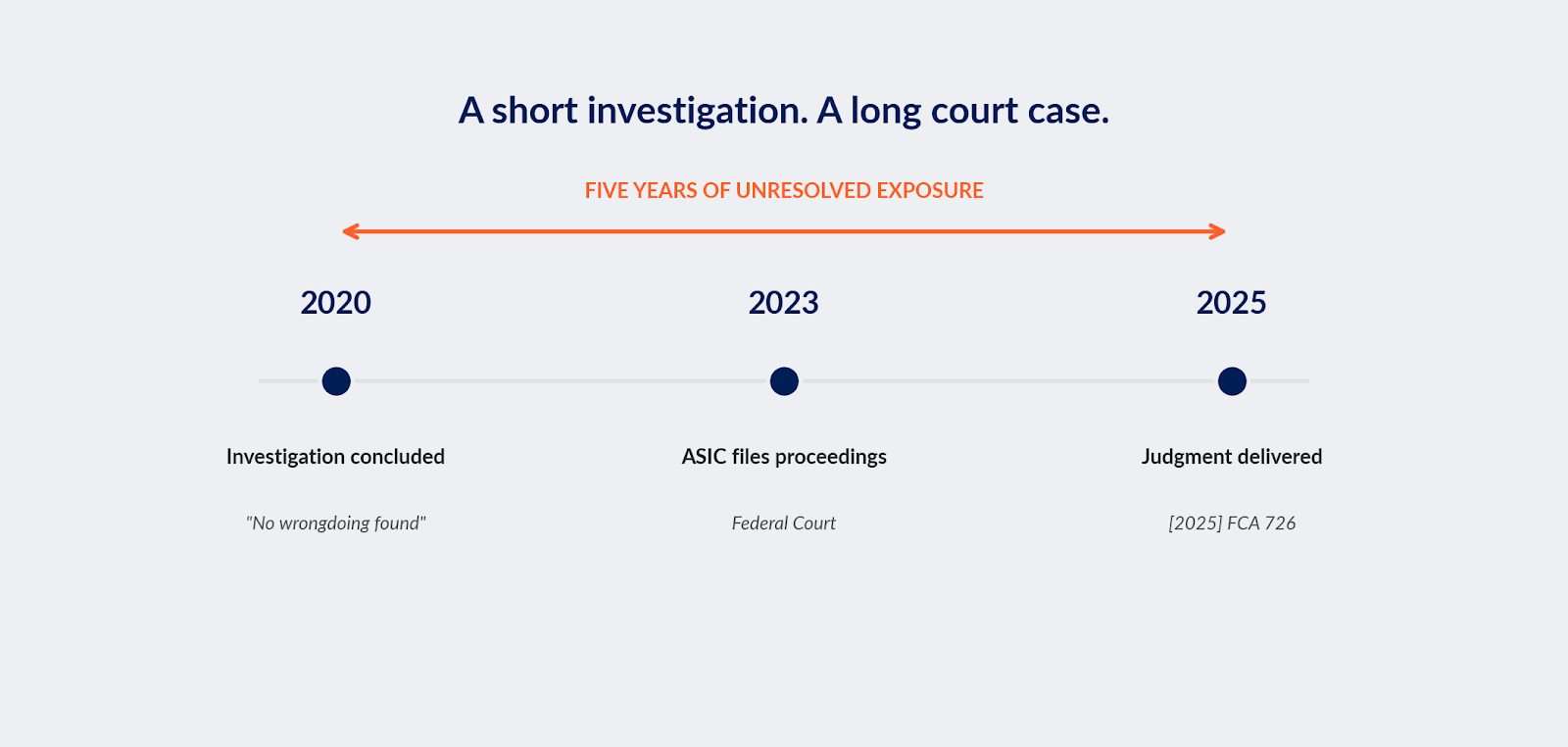 A short investigation. A long court case.

FIVE YEARS OF UNRESOLVED EXPOSURE

2020

Investigation concluded

"No wrongdoing found"

2023

ASIC files proceedings

Federal Court

2025

Judgment delivered

[2025] FCA 726